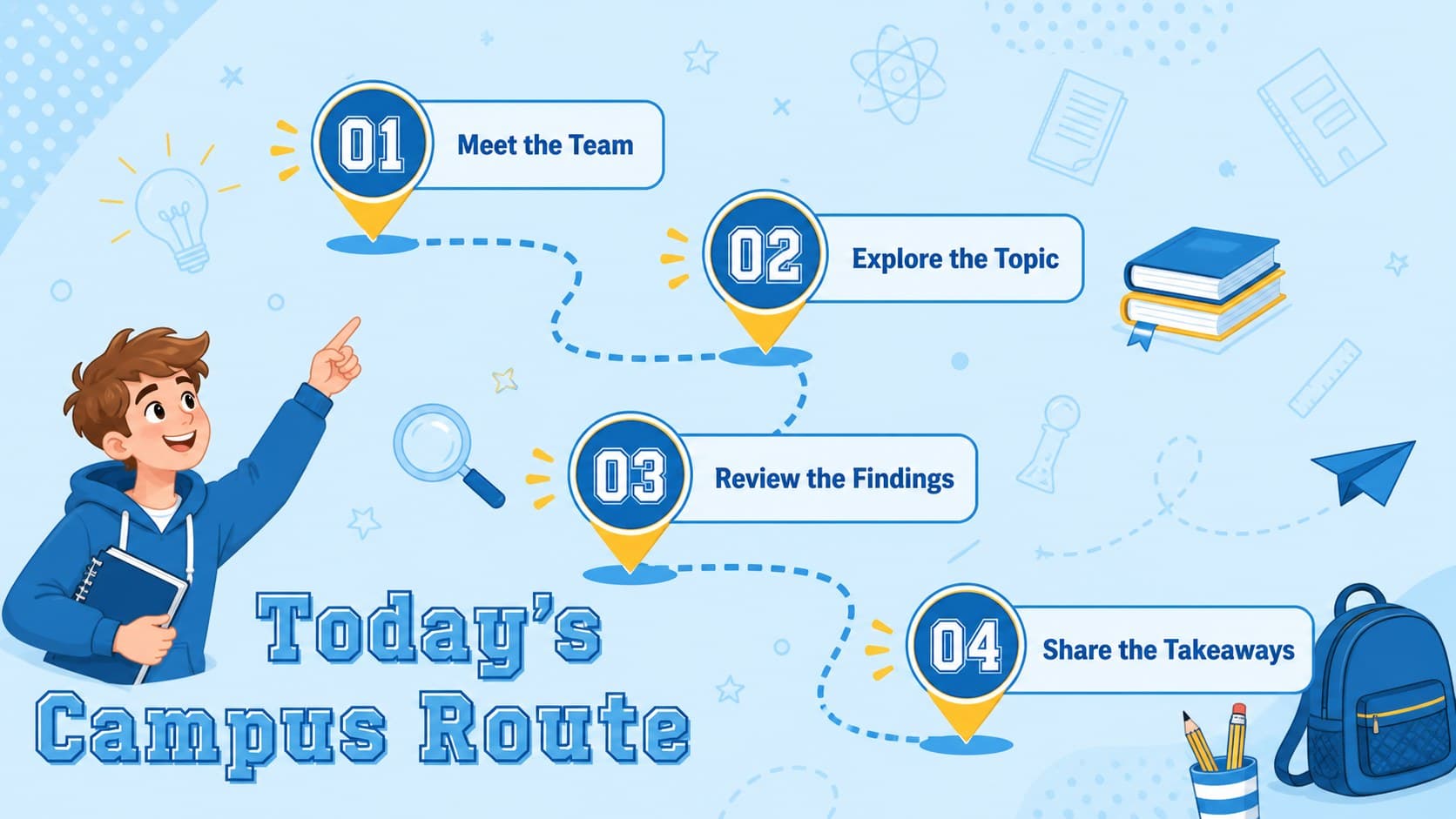 01
Meet the Team

02
Explore the Topic

03
Review the Findings

04
Share the Takeaways

Today's
Campus Route